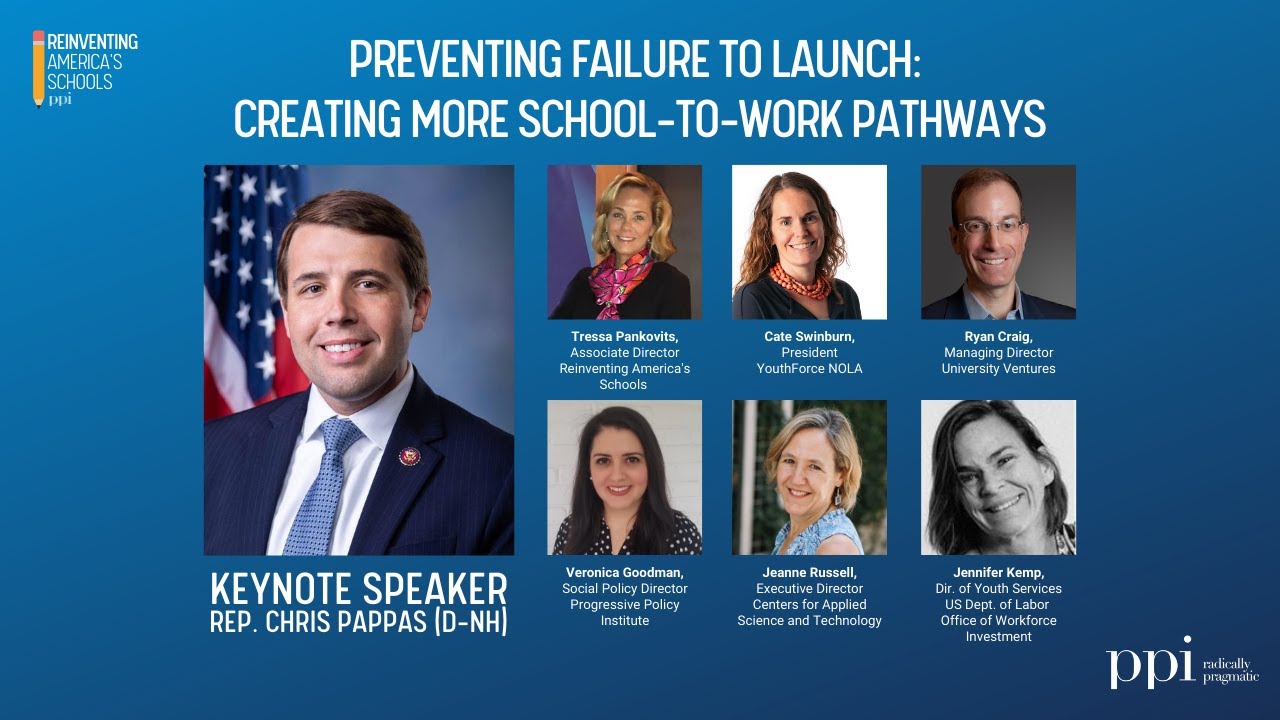 REINVENTING AMERICA'S SCHOOLS ppi

PREVENTING FAILURE TO LAUNCH: CREATING MORE SCHOOL-TO-WORK PATHWAYS

KEYNOTE SPEAKER
REP. CHRIS PAPPAS (D-NH)

Tressa Pankovits,
Associate Director
Reinventing America's Schools

Cate Swinburn,
President
YouthForce NOLA

Ryan Craig,
Managing Director
University Ventures

Veronica Goodman,
Social Policy Director
Progressive Policy Institute

Jeanne Russell,
Executive Director
Centers for Applied Science and Technology

Jennifer Kemp,
Dir. of Youth Services
US Dept. of Labor
Office of Workforce Investment

ppi radically pragmatic